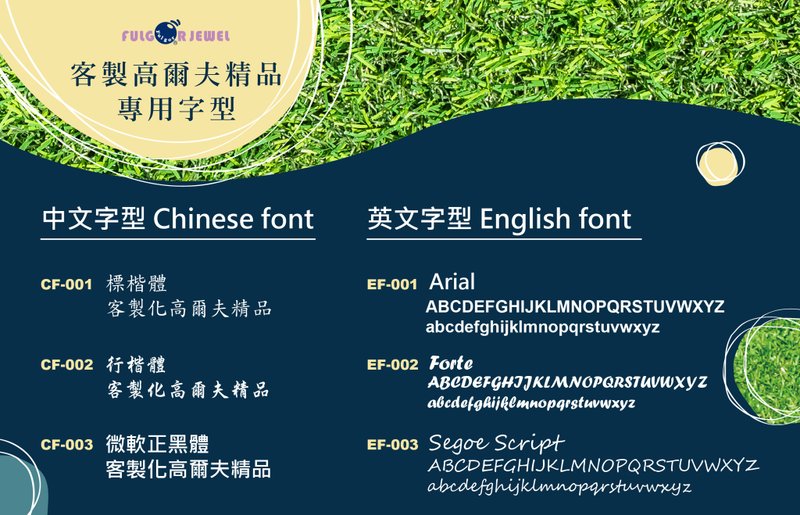 FULGOR JEWEL

客製高爾夫精品
專用字型

中文字型 Chinese font

CF-001 標楷體
客製化高爾夫精品

CF-002 行楷體
客製化高爾夫精品

CF-003 微軟正黑體
客製化高爾夫精品

英文字型 English font

EF-001 Arial
ABCDEFGHIJKLMNOPQRSTUVWXYZ
abcdefghijklmnopqrstuvwxyz

EF-002 Forte
ABCDEFGHIJKLMNOPQRSTUVWXYZ
abcdefghijklmnopqrstuvwxyz

EF-003 Segoe Script
ABCDEFGHIJKLMNOPQRSTUVWXYZ
abcdefghijklmnopqrstuvwxyz